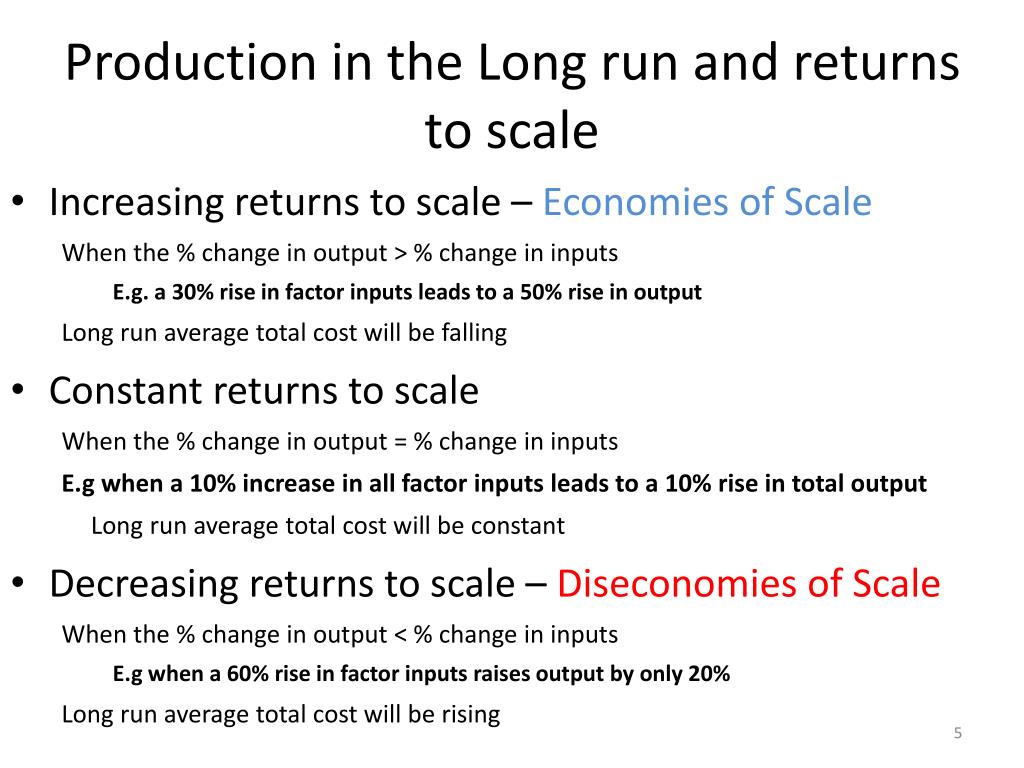 Production in the Long run and returns to scale

• Increasing returns to scale – Economies of Scale

When the % change in output > % change in inputs

E.g. a 30% rise in factor inputs leads to a 50% rise in output

Long run average total cost will be falling

• Constant returns to scale

When the % change in output = % change in inputs

E.g when a 10% increase in all factor inputs leads to a 10% rise in total output

Long run average total cost will be constant

• Decreasing returns to scale – Diseconomies of Scale

When the % change in output < % change in inputs

E.g when a 60% rise in factor inputs raises output by only 20%

Long run average total cost will be rising

5